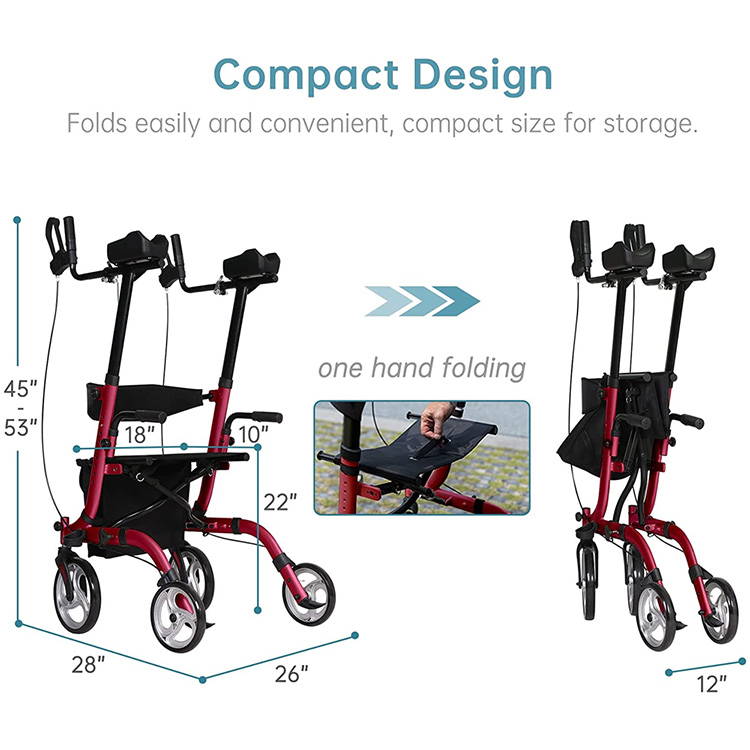 Compact Design

Folds easily and convenient, compact size for storage.

45"
-
53"

18"

10"

22"

28"

26"

one hand folding

12"